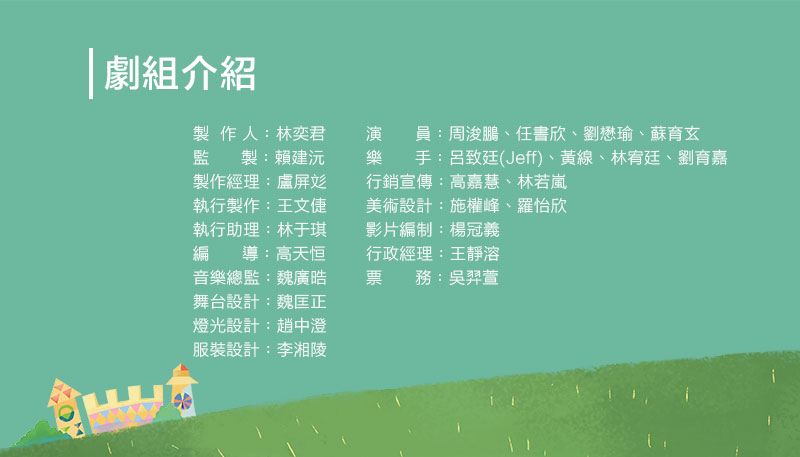 劇組介紹

製 作 人：林奕君
監　　製：賴建沅
製作經理：盧屏彣
執行製作：王文倢
執行助理：林于琪
編　　導：高天恒
音樂總監：魏廣晧
舞台設計：魏匡正
燈光設計：趙中澄
服裝設計：李湘陵

演　　員：周浚鵬、任書欣、劉懋瑜、蘇育玄
樂　　手：呂致廷(Jeff)、黃線、林宥廷、劉育嘉
行銷宣傳：高嘉慧、林若嵐
美術設計：施權峰、羅怡欣
影片編制：楊冠義
行政經理：王靜溶
票　　務：吳羿萱